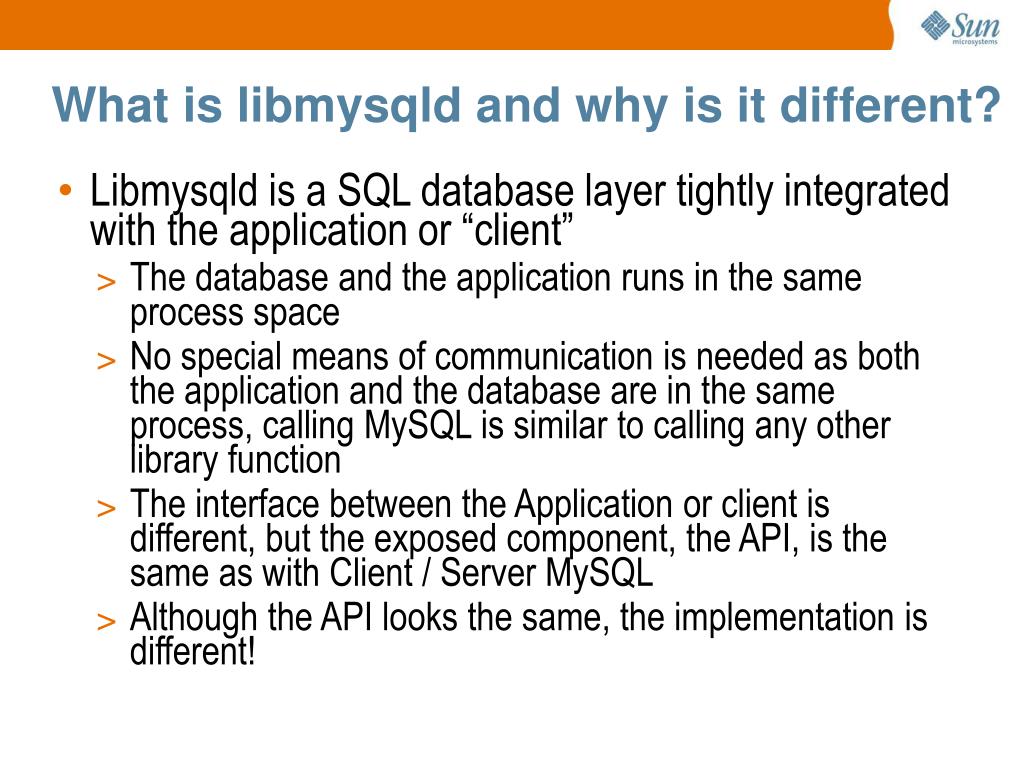 Sun microsystems

What is libmysqld and why is it different?

• Libmysqld is a SQL database layer tightly integrated with the application or “client”
> The database and the application runs in the same process space
> No special means of communication is needed as both the application and the database are in the same process, calling MySQL is similar to calling any other library function
> The interface between the Application or client is different, but the exposed component, the API, is the same as with Client / Server MySQL
> Although the API looks the same, the implementation is different!